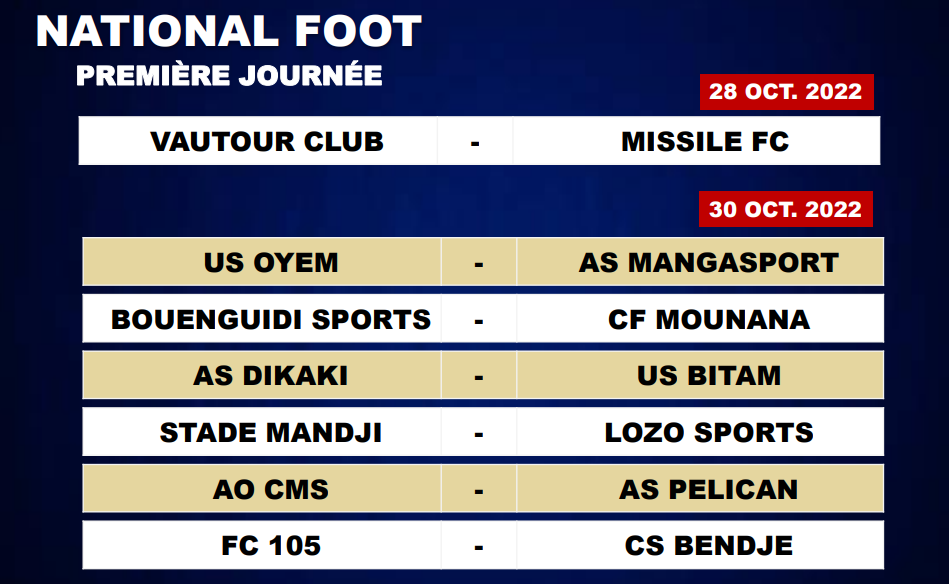 NATIONAL FOOT
PREMIÈRE JOURNÉE

28 OCT. 2022

| VAUTOUR CLUB | - | MISSILE FC |
|---|---|---|

30 OCT. 2022

| US OYEM | - | AS MANGASPORT |
|---|---|---|
| BOUENGUIDI SPORTS | - | CF MOUNANA |
| AS DIKAKI | - | US BITAM |
| STADE MANDJI | - | LOZO SPORTS |
| AO CMS | - | AS PELICAN |
| FC 105 | - | CS BENDJE |